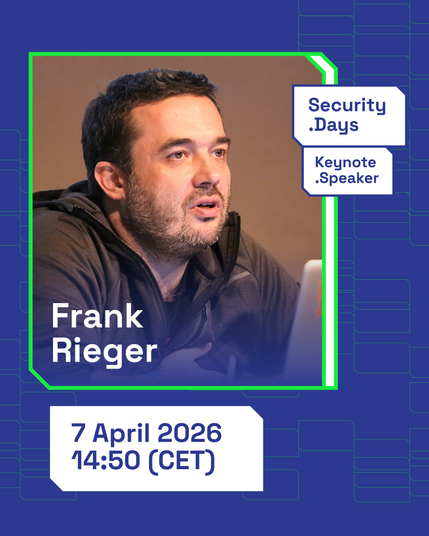 Security
.Days

Keynote
.Speaker

Frank
Rieger

7 April 2026
14:50 (CET)